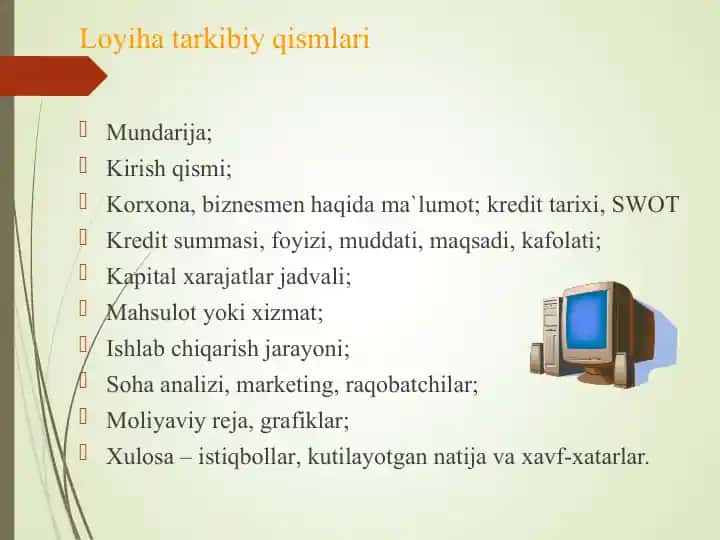 Loyiha tarkibiy qismlari

Mundarija;
Kirish qismi;
Korxona, biznesmen haqida ma`lumot; kredit tarixi, SWOT
Kredit summasi, foyizi, muddati, maqsadi, kafolati;
Kapital xarajatlar jadvali;
Mahsulot yoki xizmat;
Ishlab chiqarish jarayoni;
Soha analizi, marketing, raqobatchilar;
Moliyaviy reja, grafiklar;
Xulosa – istiqbollar, kutilayotgan natija va xavf-xatarlar.